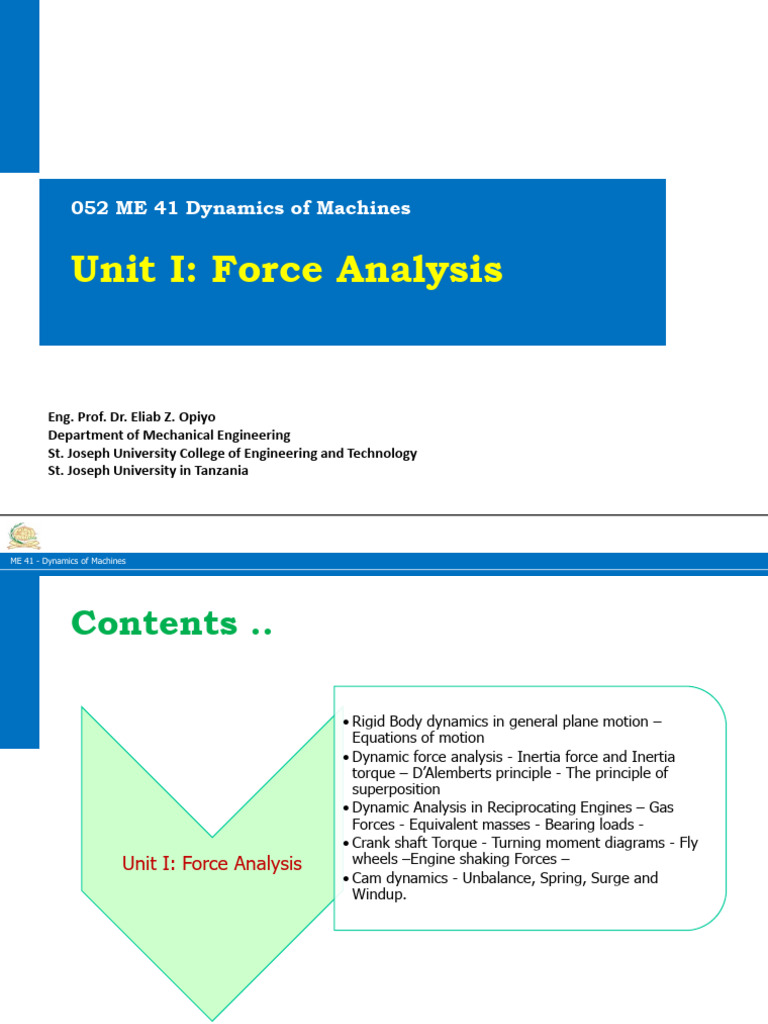 052 ME 41 Dynamics of Machines

Unit I: Force Analysis

Eng. Prof. Dr. Eliab Z. Opiyo
Department of Mechanical Engineering
St. Joseph University College of Engineering and Technology
St. Joseph University in Tanzania

ME 41 - Dynamics of Machines

Contents ..

Unit I: Force Analysis

• Rigid Body dynamics in general plane motion – Equations of motion
• Dynamic force analysis - Inertia force and Inertia torque – D'Alemberts principle - The principle of superposition
• Dynamic Analysis in Reciprocating Engines – Gas Forces - Equivalent masses - Bearing loads -
• Crank shaft Torque - Turning moment diagrams - Fly wheels –Engine shaking Forces –
• Cam dynamics - Unbalance, Spring, Surge and Windup.